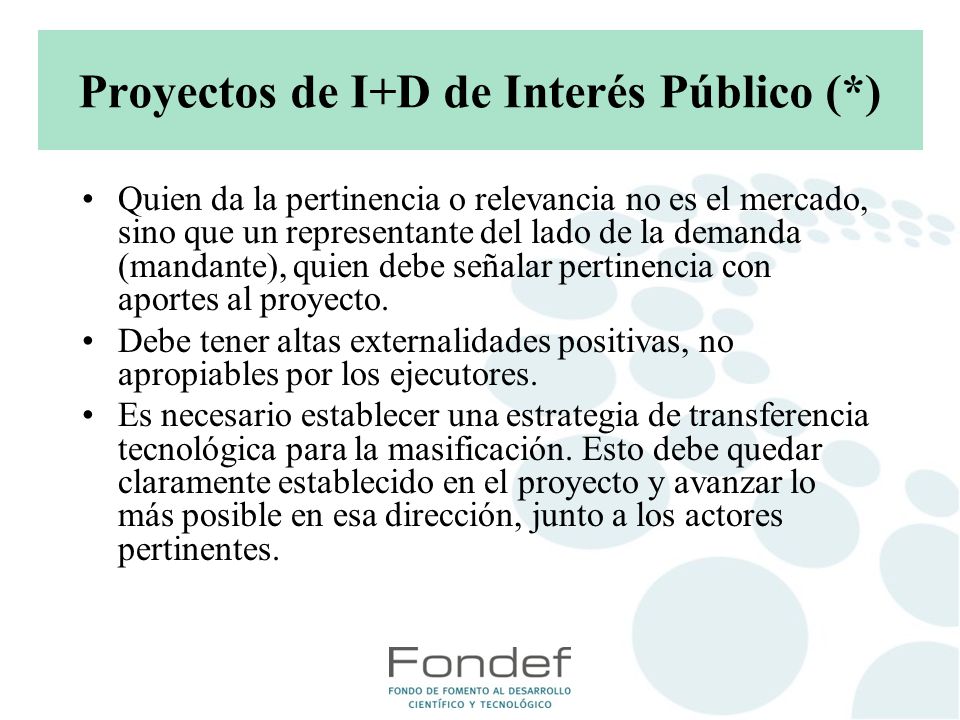 Proyectos de I+D de Interés Público (*)

• Quien da la pertinencia o relevancia no es el mercado, sino que un representante del lado de la demanda (mandante), quien debe señalar pertinencia con aportes al proyecto.
• Debe tener altas externalidades positivas, no apropiables por los ejecutores.
• Es necesario establecer una estrategia de transferencia tecnológica para la masificación. Esto debe quedar claramente establecido en el proyecto y avanzar lo más posible en esa dirección, junto a los actores pertinentes.

Fondef
FONDO DE FOMENTO AL DESARROLLO CIENTÍFICO Y TECNOLÓGICO